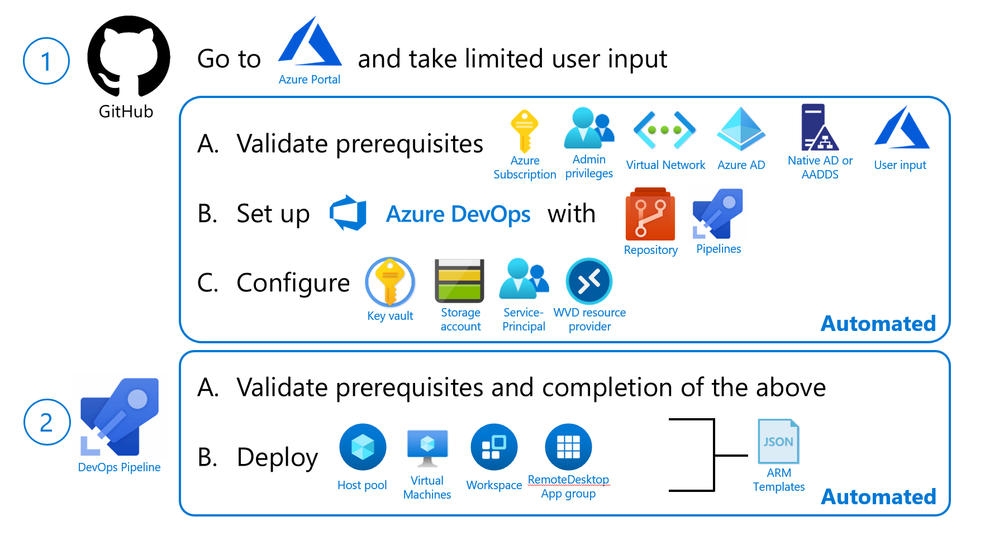 1

GitHub

Go to Azure Portal and take limited user input

A. Validate prerequisites

Azure Subscription

Admin privileges

Virtual Network

Azure AD

Native AD or AADDS

User input

B. Set up Azure DevOps with

Repository

Pipelines

C. Configure

Key vault

Storage account

Service-Principal

WVD resource provider

Automated

2

DevOps Pipeline

A. Validate prerequisites and completion of the above

B. Deploy

Host pool

Virtual Machines

Workspace

RemoteDesktop App group

JSON

ARM Templates

Automated